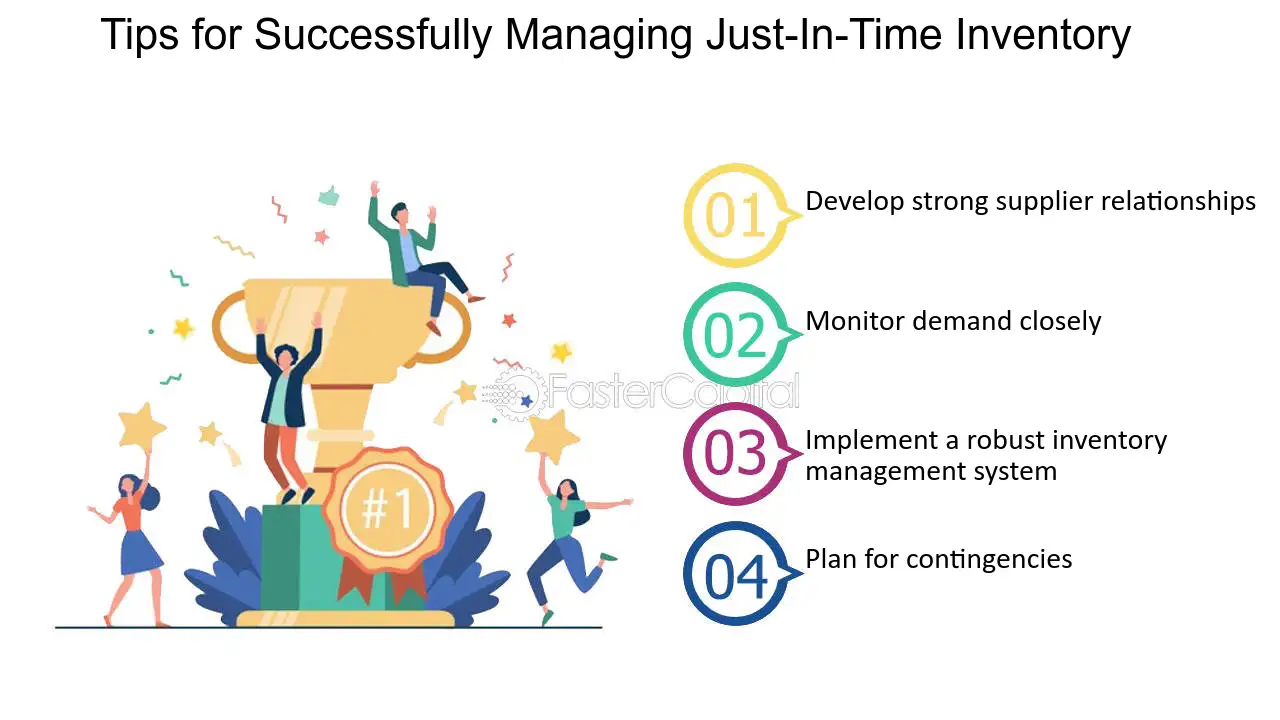 Tips for Successfully Managing Just-In-Time Inventory

#1

FasterCapital

01 Develop strong supplier relationships

02 Monitor demand closely

03 Implement a robust inventory management system

04 Plan for contingencies